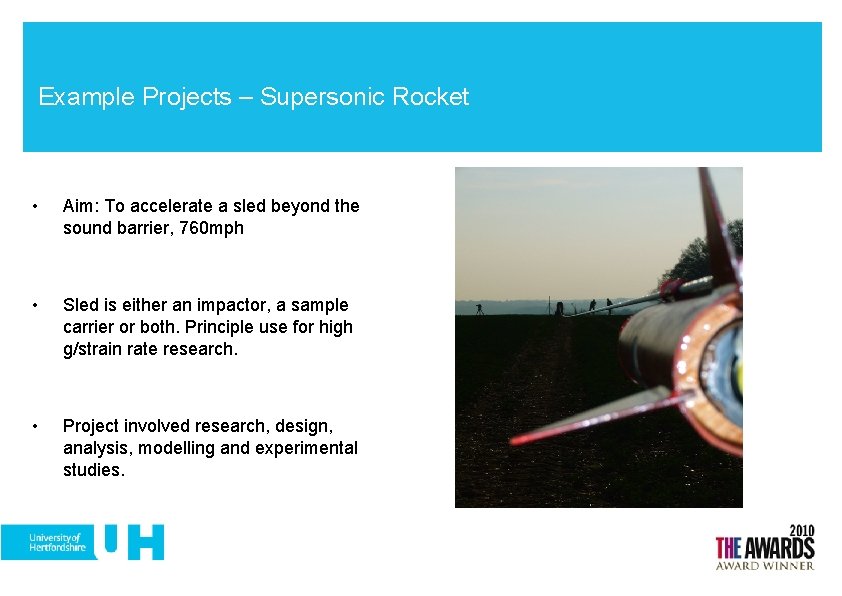 Example Projects – Supersonic Rocket

• Aim: To accelerate a sled beyond the sound barrier, 760mph

• Sled is either an impactor, a sample carrier or both. Principle use for high g/strain rate research.

• Project involved research, design, analysis, modelling and experimental studies.

University of Hertfordshire UH

2010
THE AWARDS
AWARD WINNER